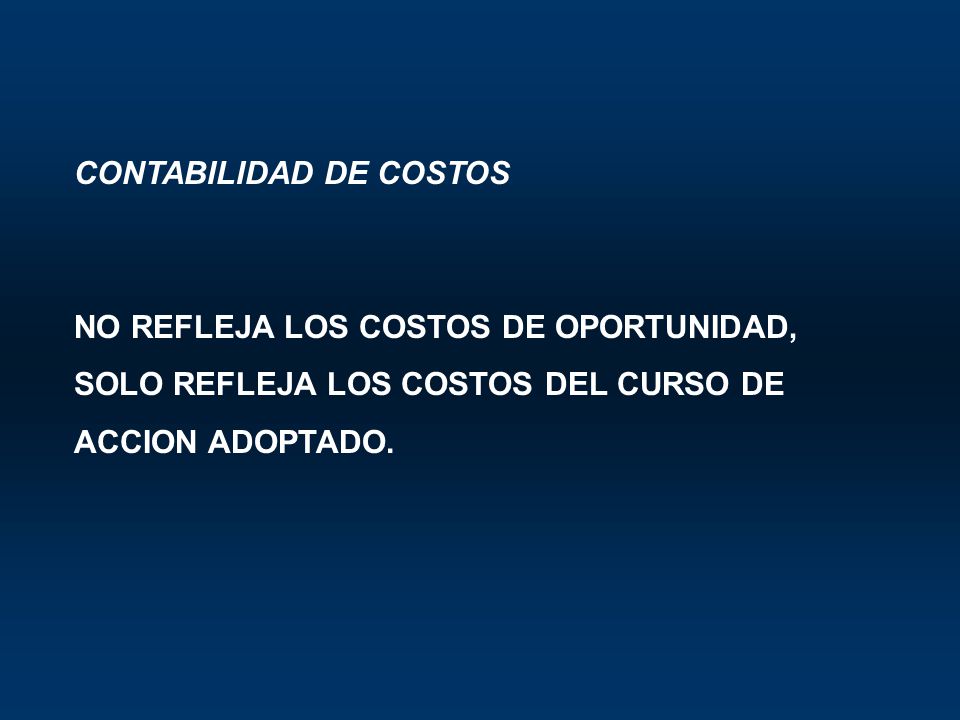 CONTABILIDAD DE COSTOS

NO REFLEJA LOS COSTOS DE OPORTUNIDAD, SOLO REFLEJA LOS COSTOS DEL CURSO DE ACCION ADOPTADO.